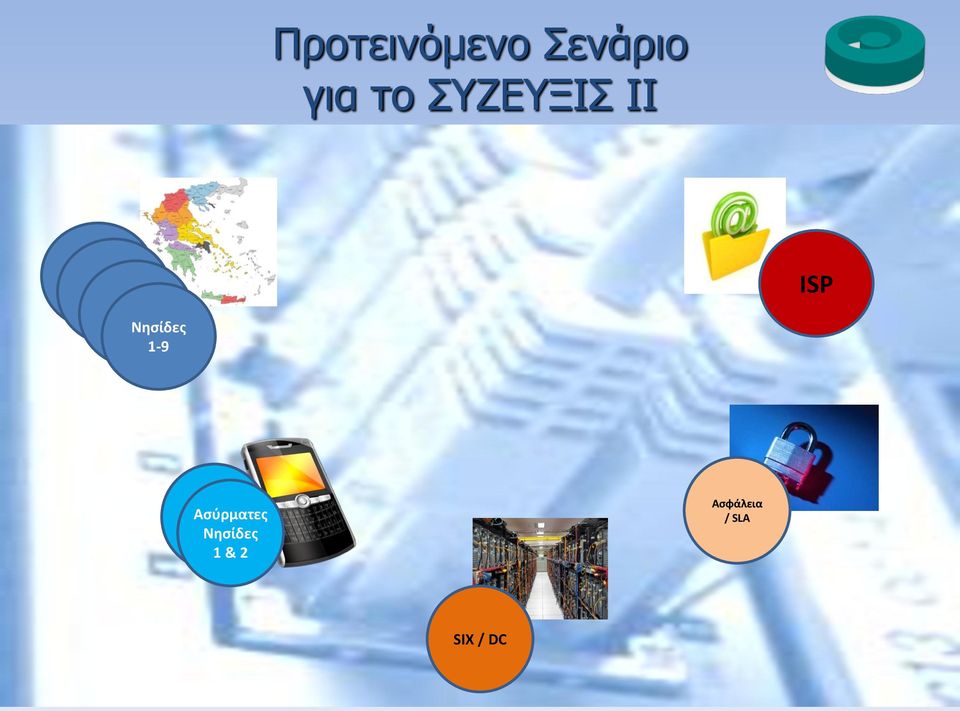 Προτεινόμενο Σενάριο για το ΣΥΖΕΥΞΙΣ ΙΙ

Νησίδες 1-9

ISP

Ασύρματες Νησίδες 1 & 2

Ασφάλεια / SLA

SIX / DC